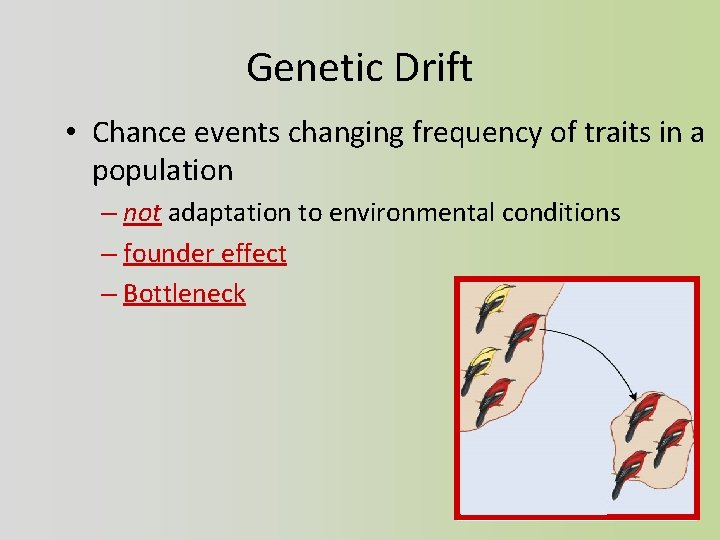 Genetic Drift

• Chance events changing frequency of traits in a population

– not adaptation to environmental conditions

– founder effect

– Bottleneck